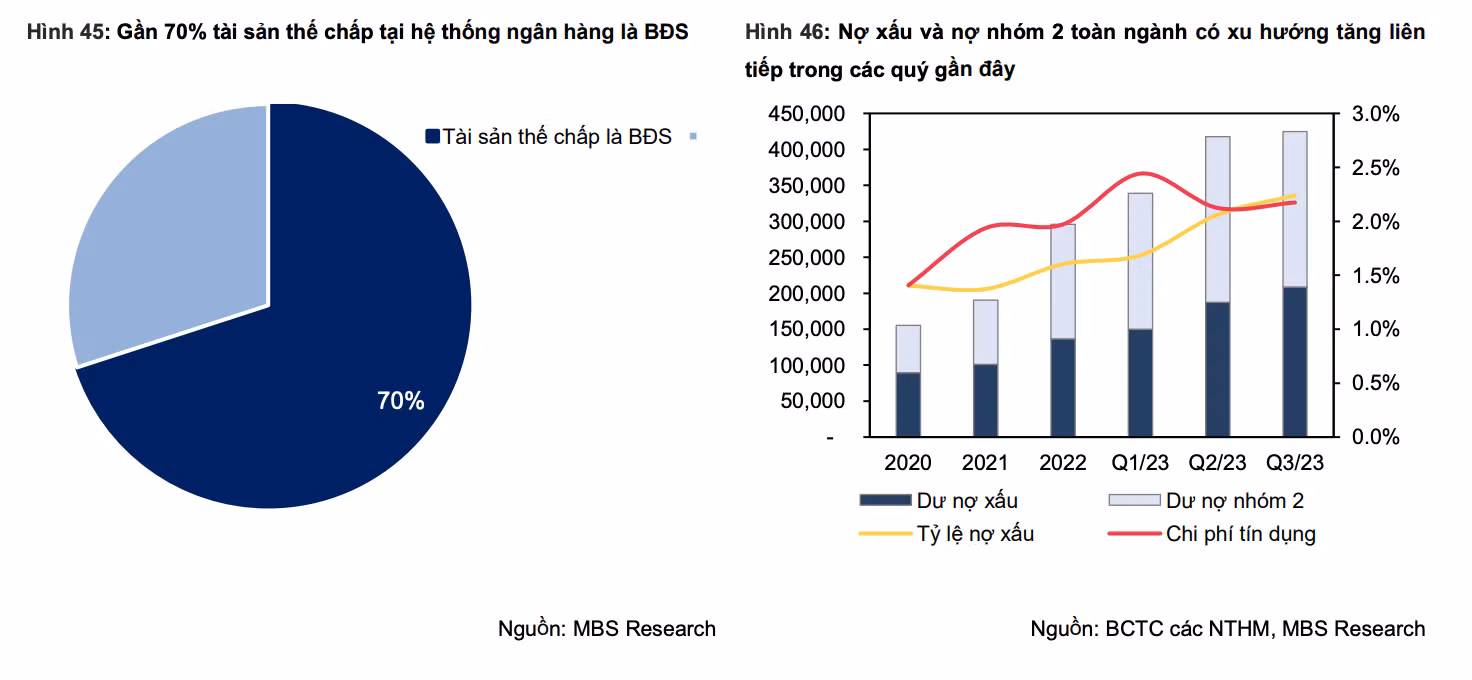 Hình 45: Gần 70% tài sản thế chấp tại hệ thống ngân hàng là BĐS

Tài sản thế chấp là BĐS

70%

Nguồn: MBS Research

Hình 46: Nợ xấu và nợ nhóm 2 toàn ngành có xu hướng tăng liên tiếp trong các quý gần đây

450,000
400,000
350,000
300,000
250,000
200,000
150,000
100,000
50,000
-

3.0%
2.5%
2.0%
1.5%
1.0%
0.5%
0.0%

2020 2021 2022 Q1/23 Q2/23 Q3/23

Dư nợ xấu
Dư nợ nhóm 2
Tỷ lệ nợ xấu
Chi phí tín dụng

Nguồn: BCTC các NTHM, MBS Research